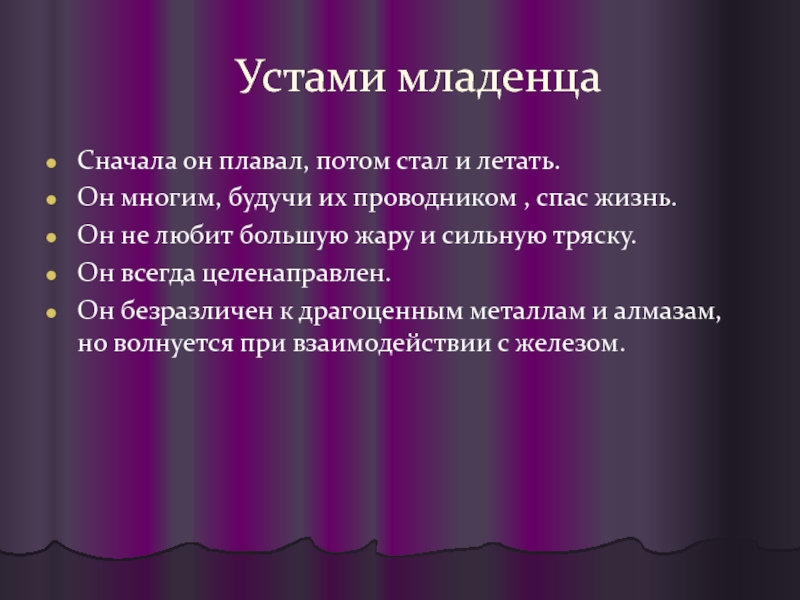 Устами младенца

- Сначала он плавал, потом стал и летать.
- Он многим, будучи их проводником , спас жизнь.
- Он не любит большую жару и сильную тряску.
- Он всегда целенаправлен.
- Он безразличен к драгоценным металлам и алмазам, но волнуется при взаимодействии с железом.